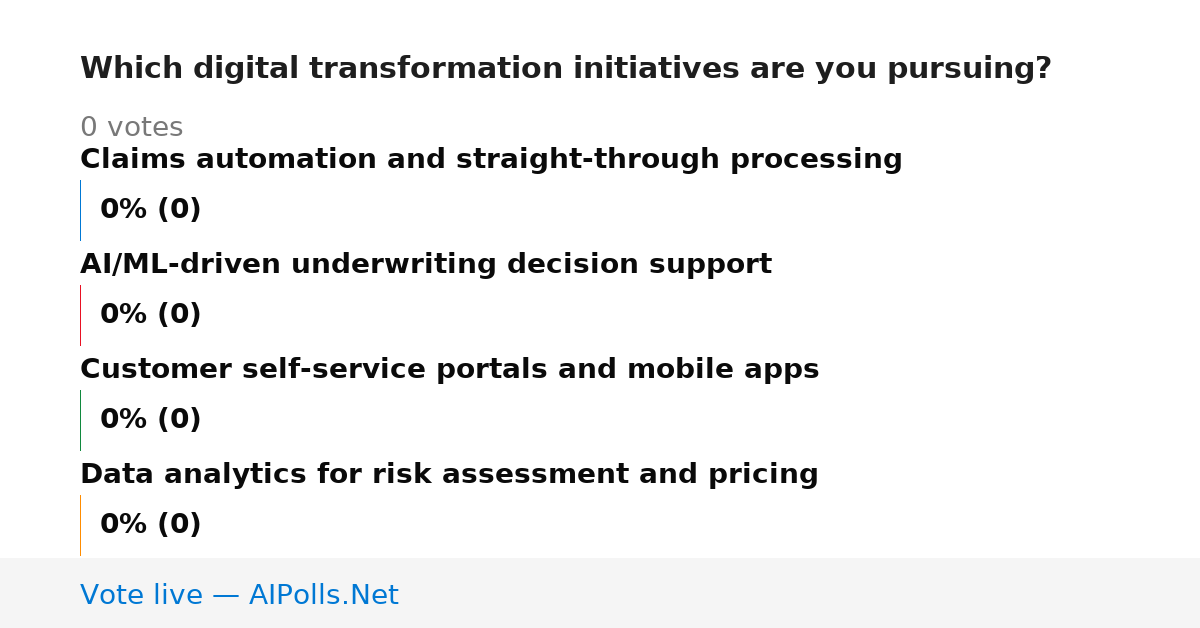 Which digital transformation initiatives are you pursuing?

0 votes

Claims automation and straight-through processing

0% (0)

AI/ML-driven underwriting decision support

0% (0)

Customer self-service portals and mobile apps

0% (0)

Data analytics for risk assessment and pricing

0% (0)

Vote live — AIPolls.Net